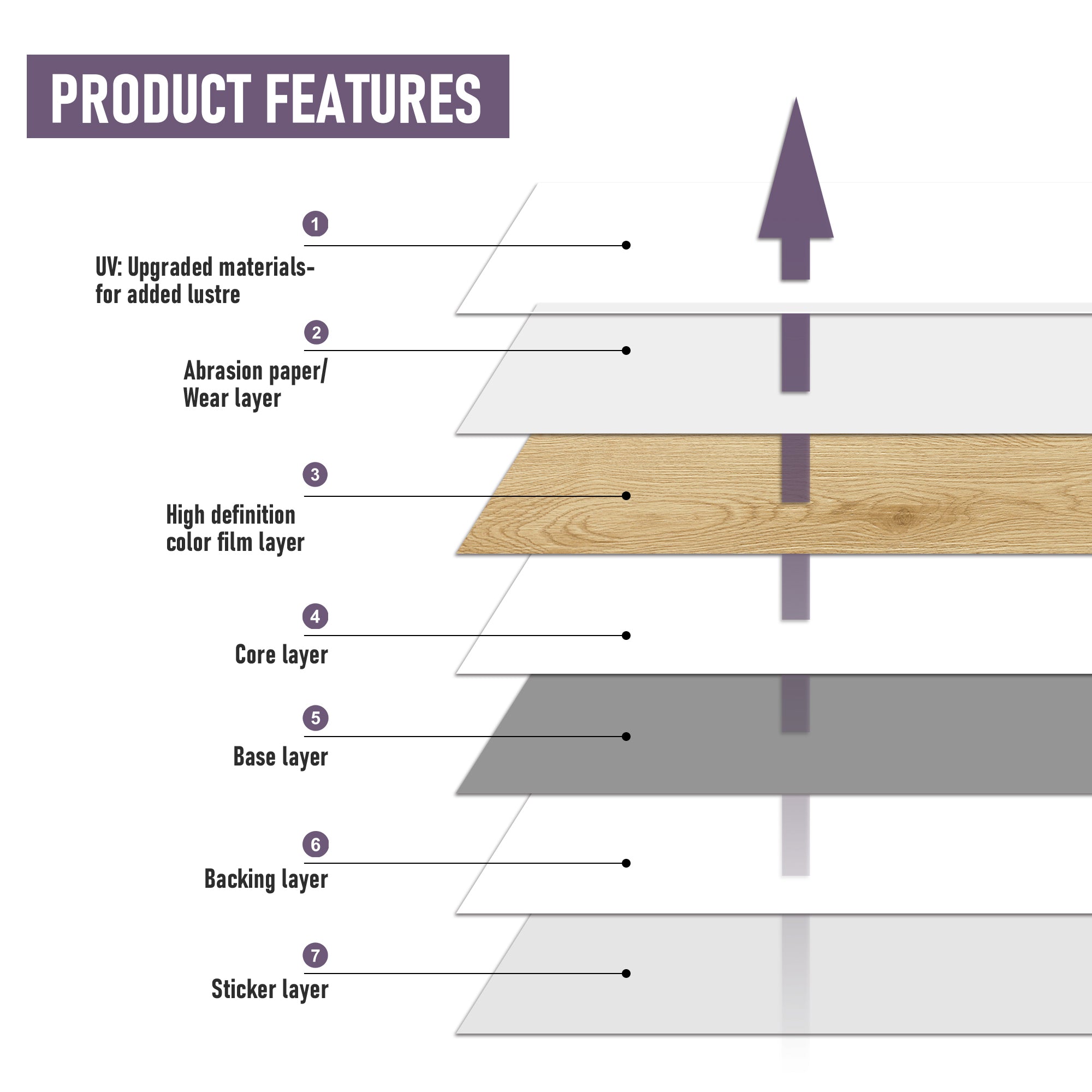 PRODUCT FEATURES

1

UV: Upgraded materials-for added lustre

2

Abrasion paper/ Wear layer

3

High definition color film layer

4

Core layer

5

Base layer

6

Backing layer

7

Sticker layer